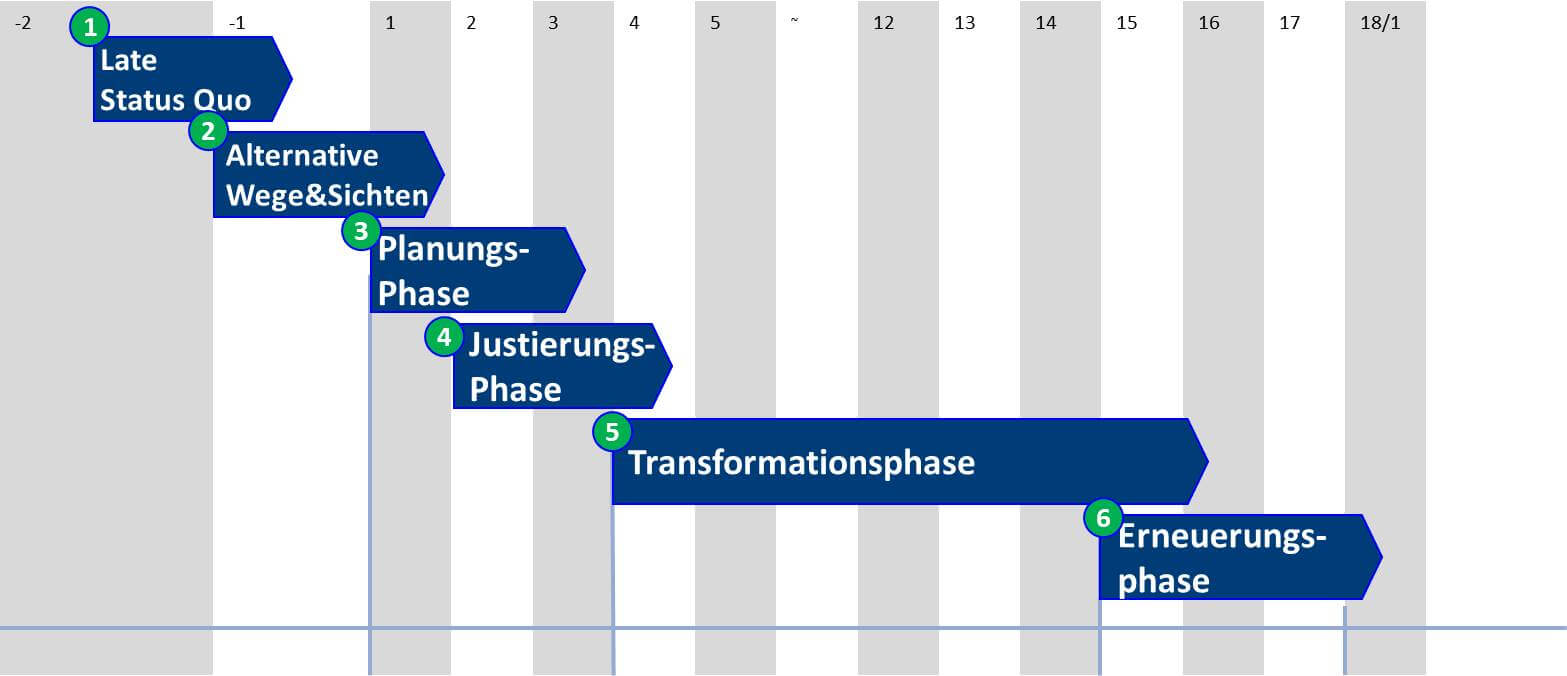 -2 -1 1 2 3 4 5 ~ 12 13 14 15 16 17 18/1

1 Late Status Quo

2 Alternative Wege&Sichten

3 Planungs-Phase

4 Justierungs-Phase

5 Transformationsphase

6 Erneuerungs-phase